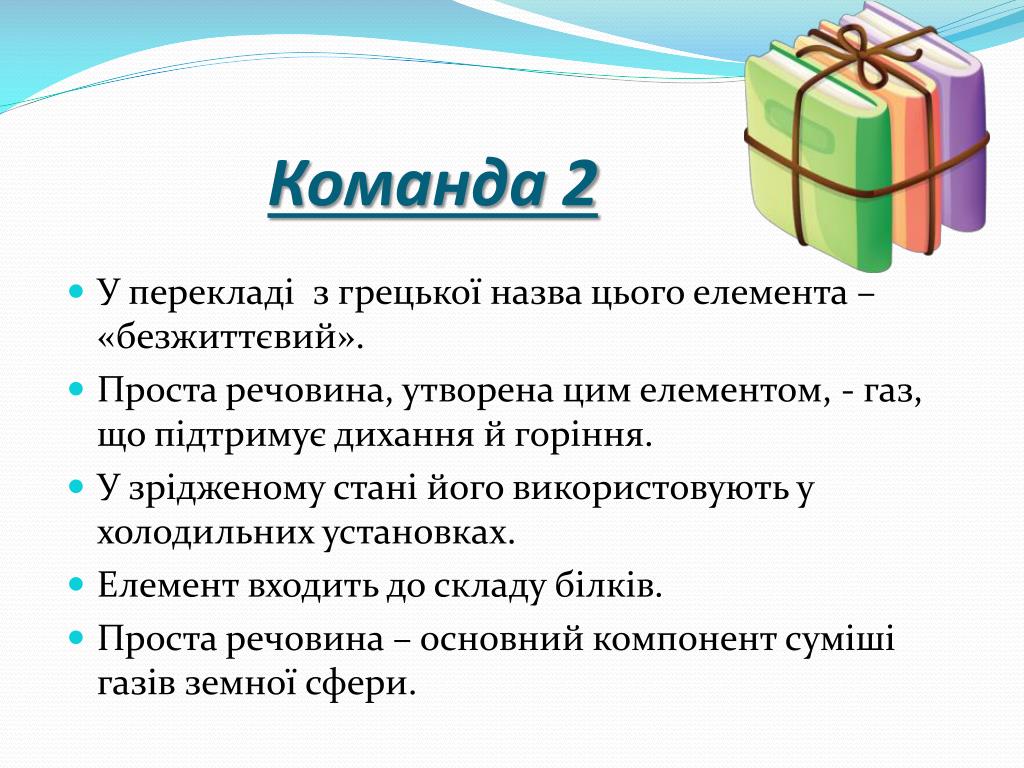 Команда 2

У перекладі з грецької назва цього елемента – «безжиттєвий».

Проста речовина, утворена цим елементом, - газ, що підтримує дихання й горіння.

У зрідженому стані його використовують у холодильних установках.

Елемент входить до складу білків.

Проста речовина – основний компонент суміші газів земної сфери.